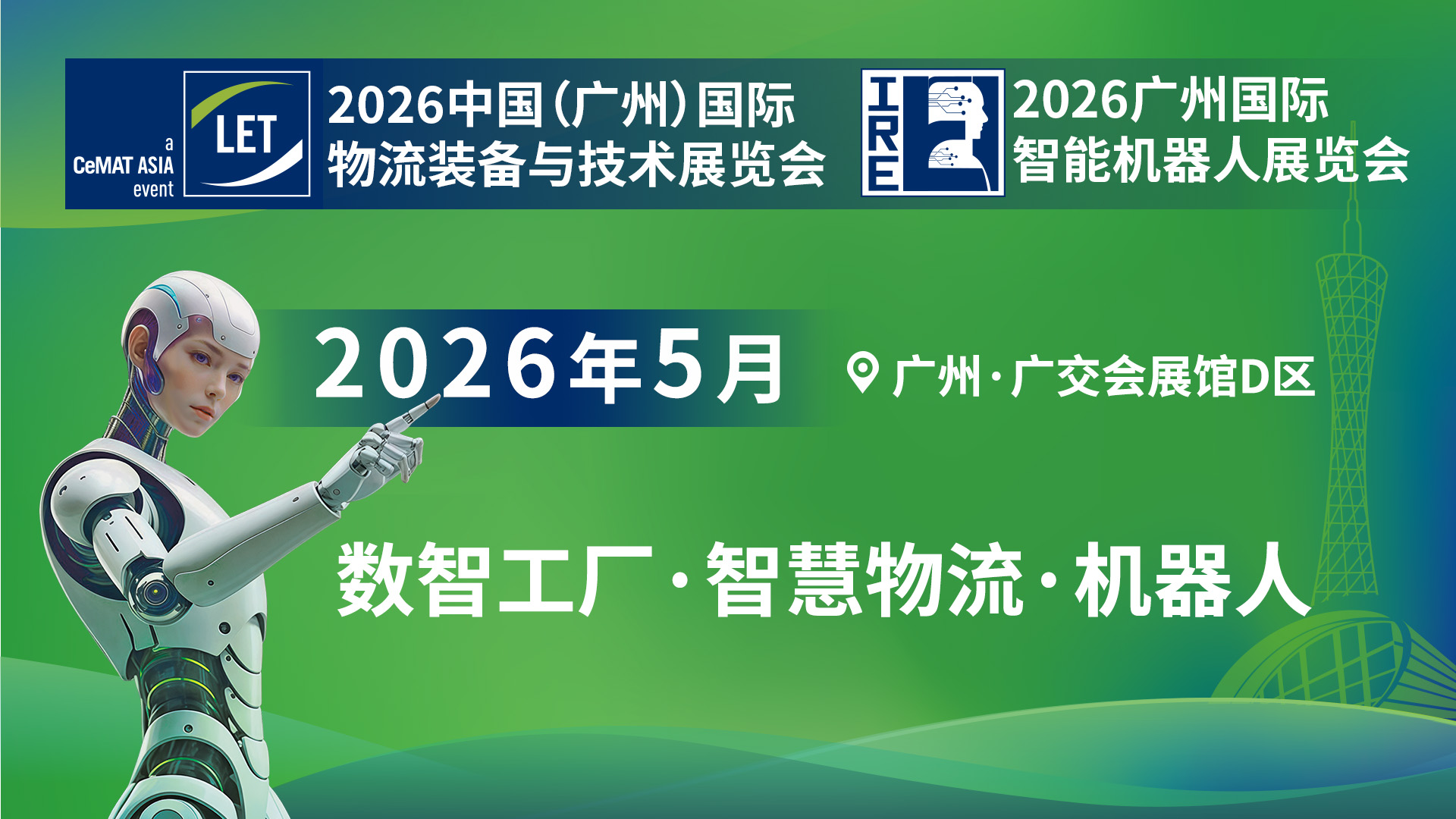 a CeMAT ASIA event

LET

2026中国(广州)国际物流装备与技术展览会

IRE

2026广州国际智能机器人展览会

2026年5月

广州·广交会展馆D区

数智工厂·智慧物流·机器人